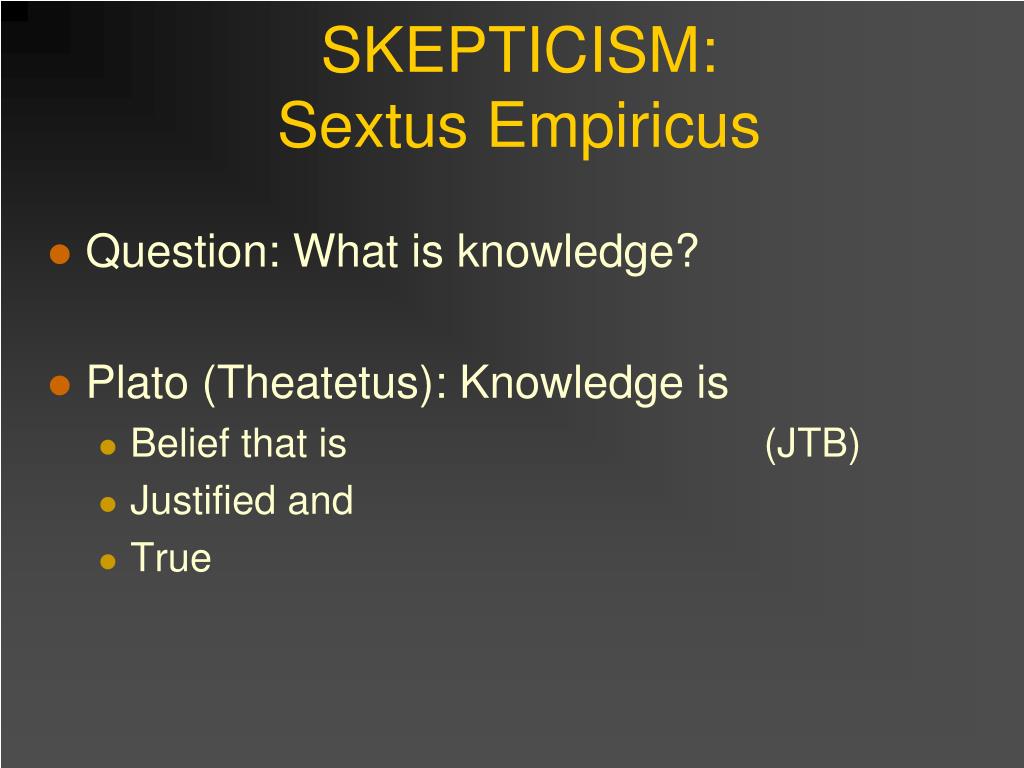 SKEPTICISM:
Sextus Empiricus

Question: What is knowledge?

Plato (Theatetus): Knowledge is
Belief that is (JTB)
Justified and
True